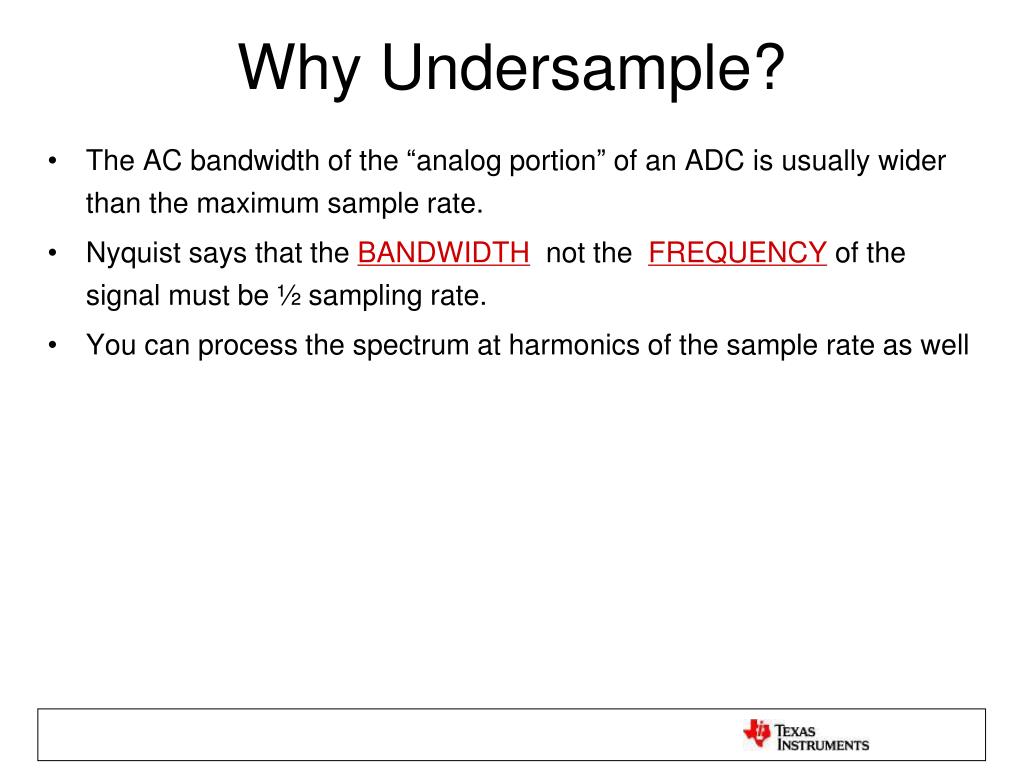 Why Undersample?

• The AC bandwidth of the “analog portion” of an ADC is usually wider than the maximum sample rate.

• Nyquist says that the BANDWIDTH not the FREQUENCY of the signal must be ½ sampling rate.

• You can process the spectrum at harmonics of the sample rate as well

TEXAS INSTRUMENTS